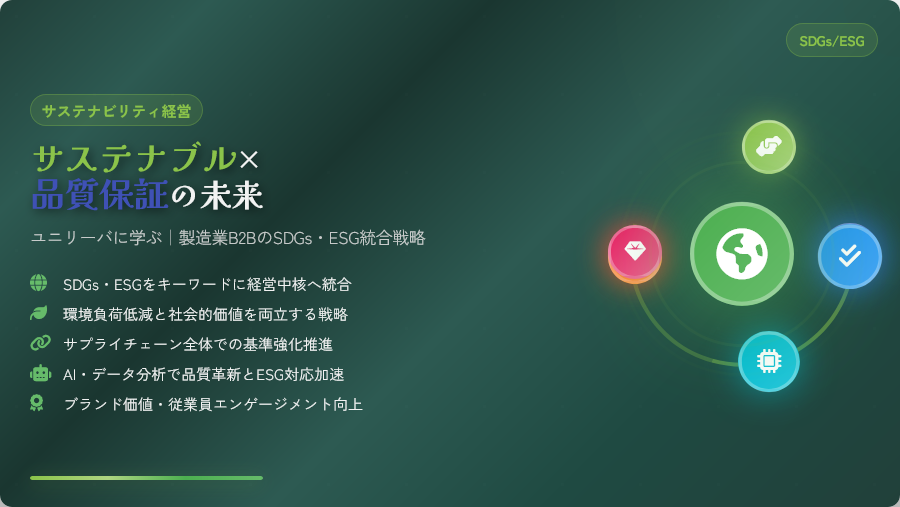 SDGs/ESG

サステナビリティ経営

サステナブル×
品質保証の未来

ユニリーバに学ぶ｜製造業B2BのSDGs・ESG統合戦略

SDGs・ESGをキーワードに経営中核へ統合

環境負荷低減と社会的価値を両立する戦略

サプライチェーン全体での基準強化推進

AI・データ分析で品質革新とESG対応加速

ブランド価値・従業員エンゲージメント向上